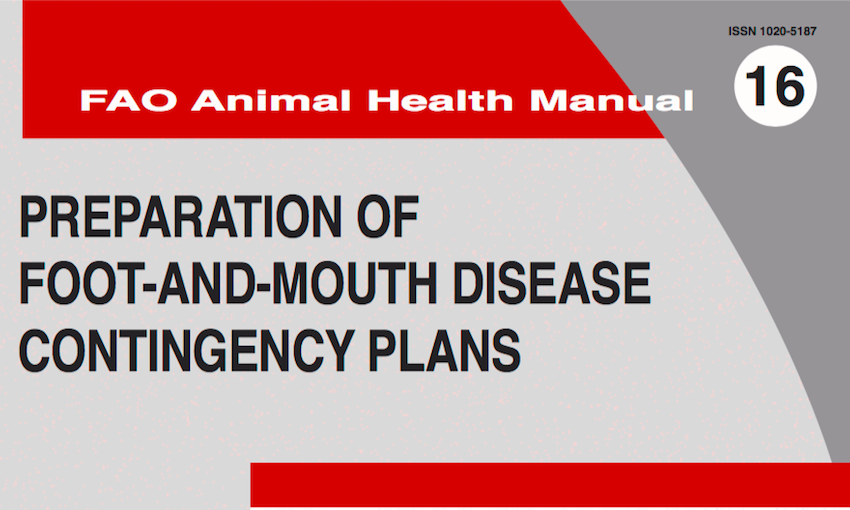 ISSN 1020-5187

FAO Animal Health Manual

16

PREPARATION OF FOOT-AND-MOUTH DISEASE CONTINGENCY PLANS